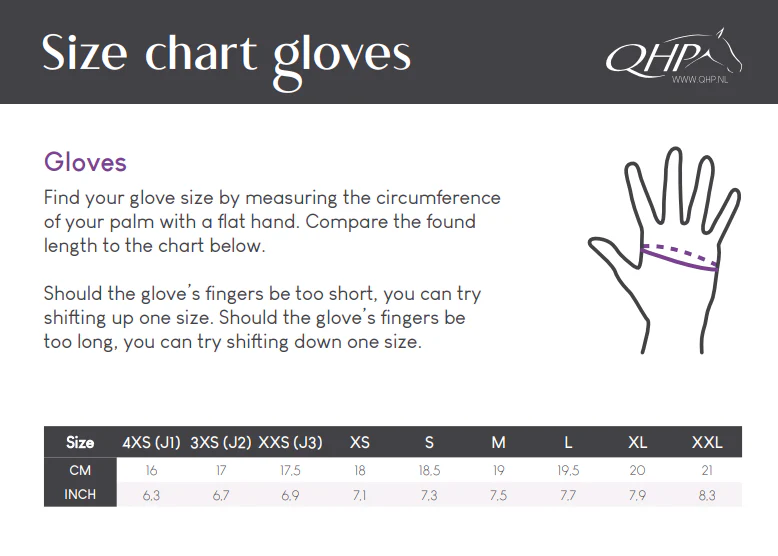 Size chart gloves

QHP
WWW.QHP.NL

Gloves

Find your glove size by measuring the circumference of your palm with a flat hand. Compare the found length to the chart below.

Should the glove's fingers be too short, you can try shifting up one size. Should the glove's fingers be too long, you can try shifting down one size.

| Size | 4XS (J1) | 3XS (J2) | XXS (J3) | XS | S | M | L | XL | XXL |
|---|---|---|---|---|---|---|---|---|---|
| CM | 16 | 17 | 17,5 | 18 | 18,5 | 19 | 19,5 | 20 | 21 |
| INCH | 6,3 | 6,7 | 6,9 | 7,1 | 7,3 | 7,5 | 7,7 | 7,9 | 8,3 |